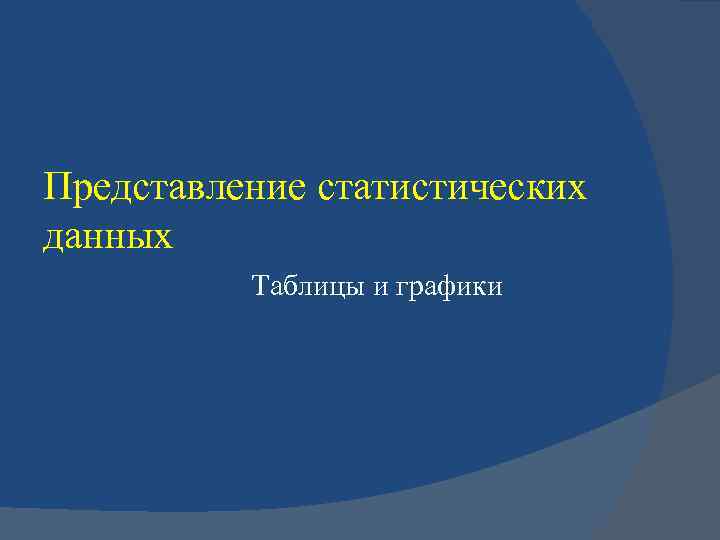 Представление статистических данных

Таблицы и графики